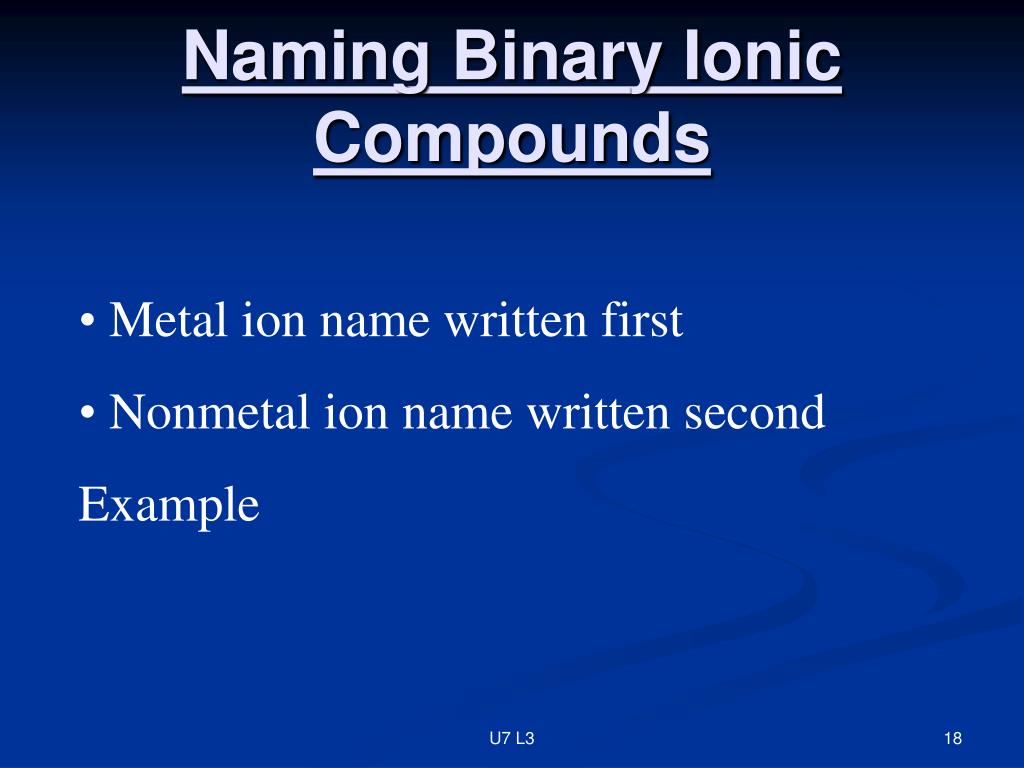 Naming Binary Ionic Compounds

• Metal ion name written first

• Nonmetal ion name written second

Example

U7 L3

18